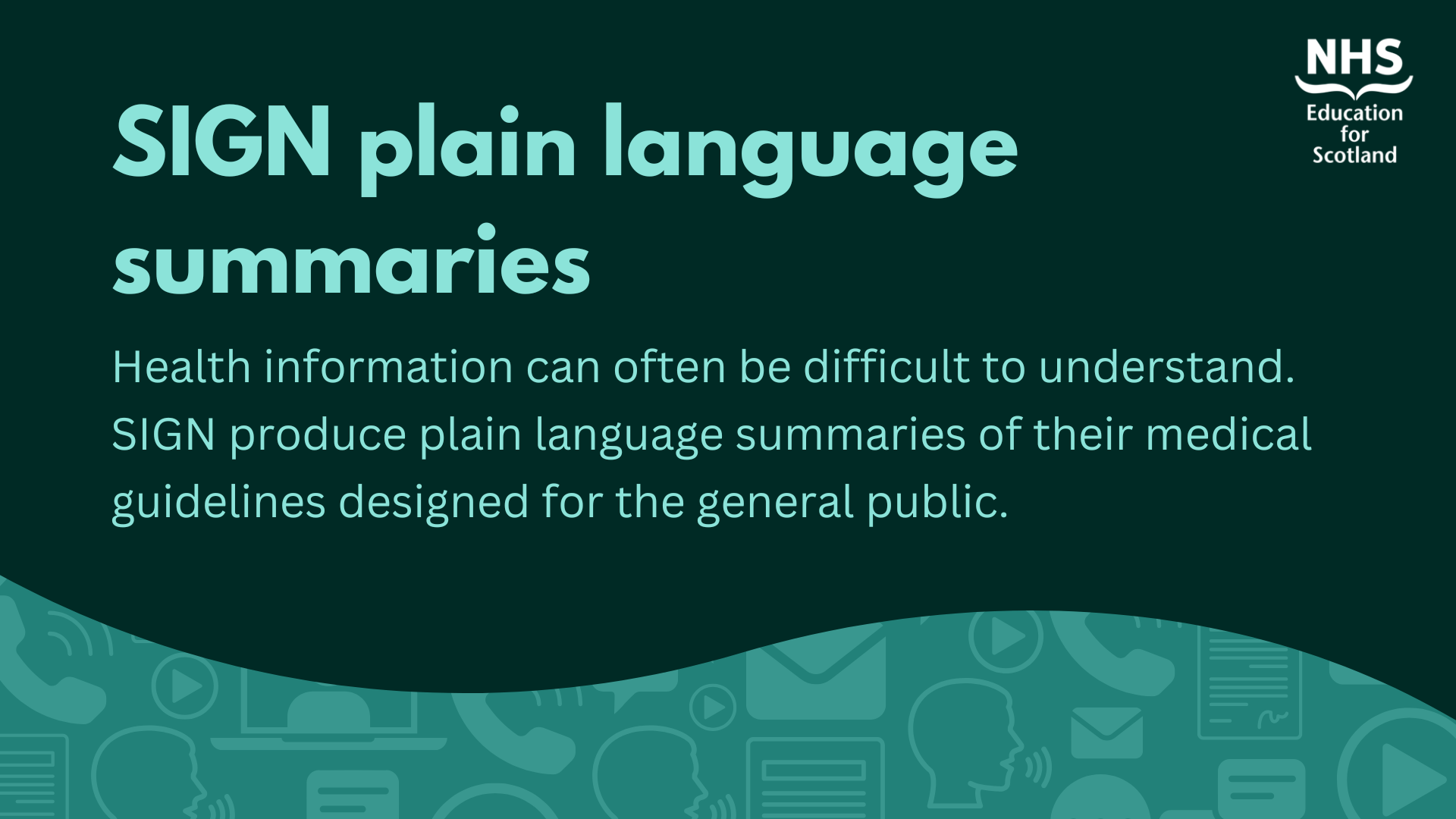 NHS
Education for Scotland

SIGN plain language summaries

Health information can often be difficult to understand. SIGN produce plain language summaries of their medical guidelines designed for the general public.